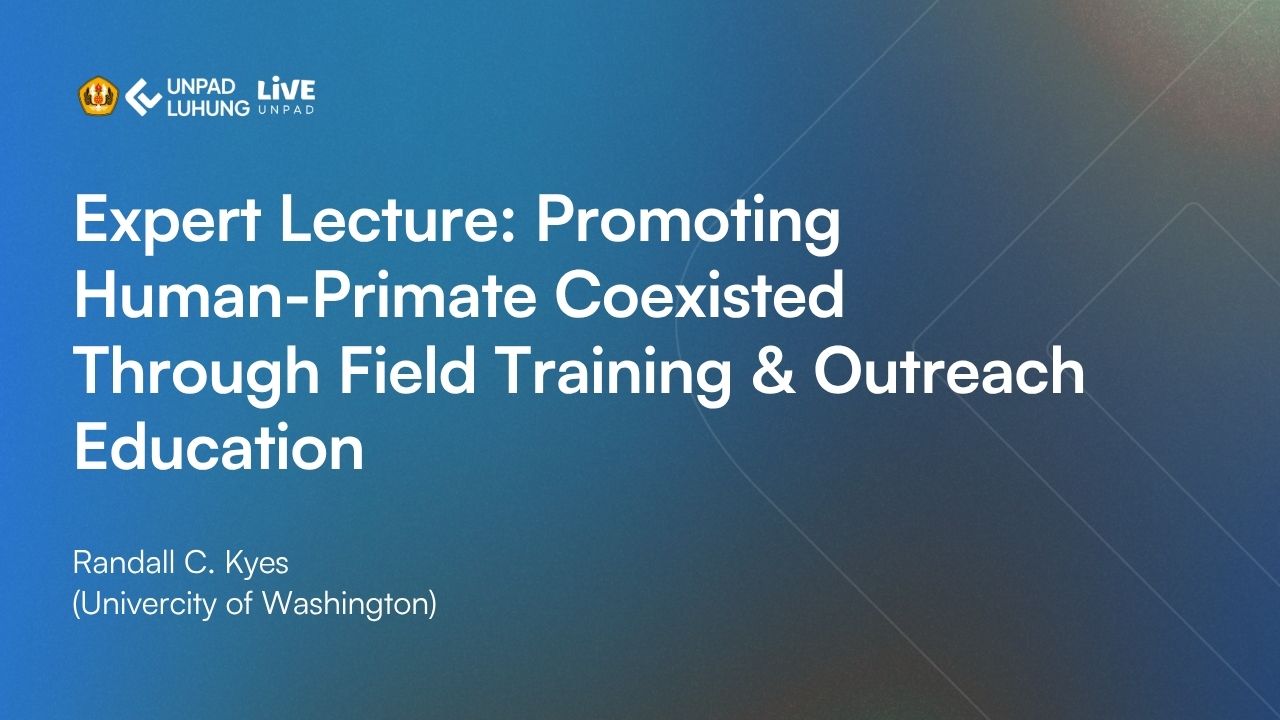 UNPAD LUHUNG LiVE UNPAD

Expert Lecture: Promoting Human-Primate Coexisted Through Field Training & Outreach Education

Randall C. Kyes
(Univercity of Washington)